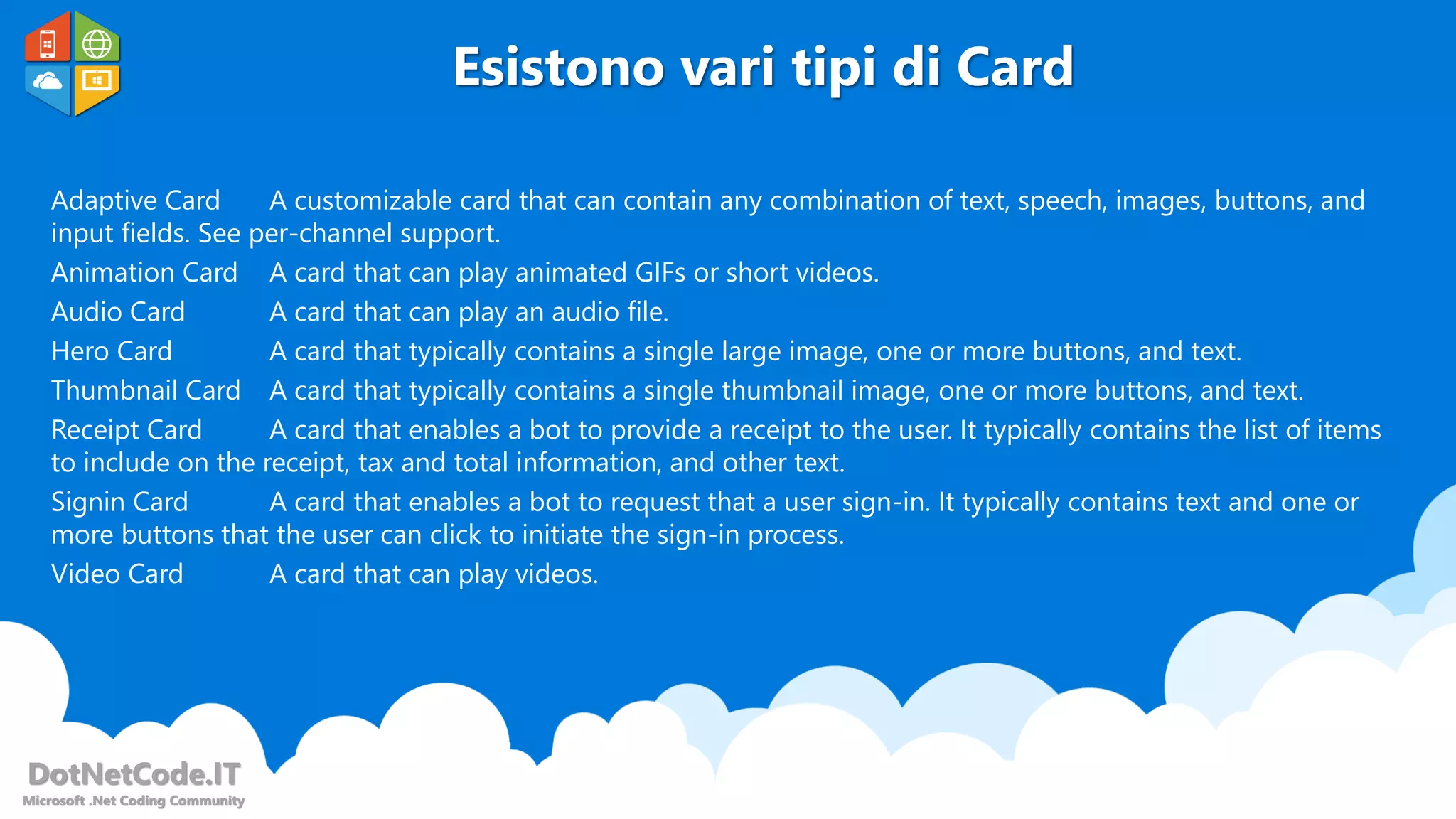 Esistono vari tipi di Card

Adaptive Card A customizable card that can contain any combination of text, speech, images, buttons, and input fields. See per-channel support.

Animation Card A card that can play animated GIFs or short videos.

Audio Card A card that can play an audio file.

Hero Card A card that typically contains a single large image, one or more buttons, and text.

Thumbnail Card A card that typically contains a single thumbnail image, one or more buttons, and text.

Receipt Card A card that enables a bot to provide a receipt to the user. It typically contains the list of items to include on the receipt, tax and total information, and other text.

Signin Card A card that enables a bot to request that a user sign-in. It typically contains text and one or more buttons that the user can click to initiate the sign-in process.

Video Card A card that can play videos.

DotNetCode.IT
Microsoft .Net Coding Community